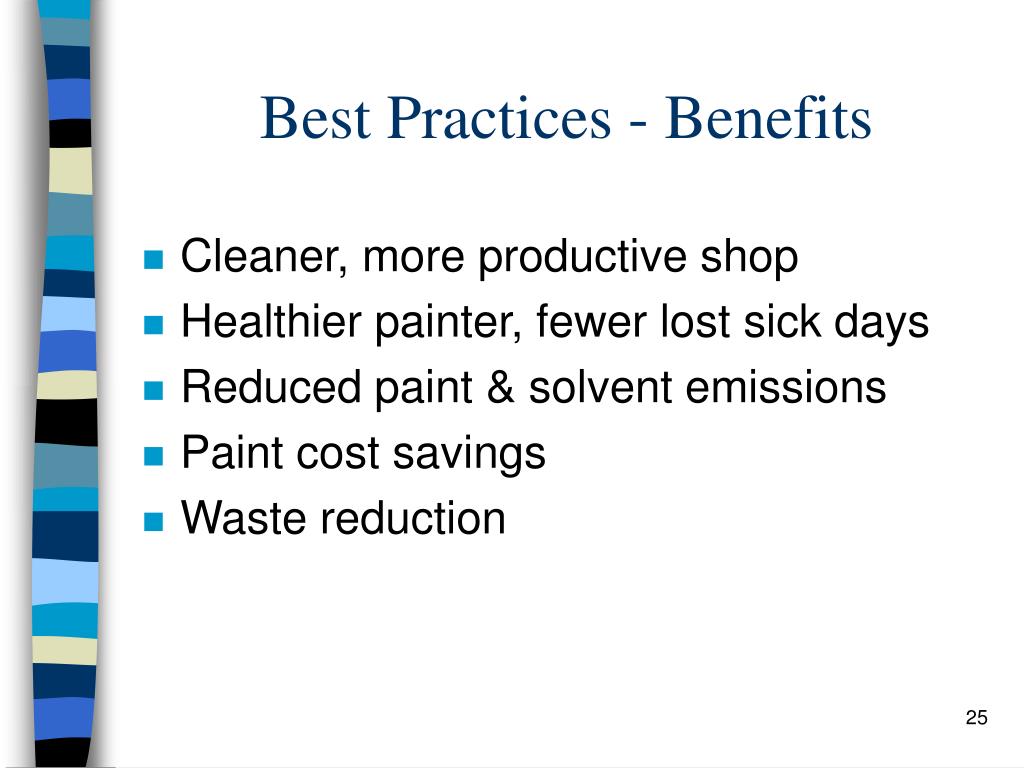 Best Practices - Benefits

- Cleaner, more productive shop
- Healthier painter, fewer lost sick days
- Reduced paint & solvent emissions
- Paint cost savings
- Waste reduction

25